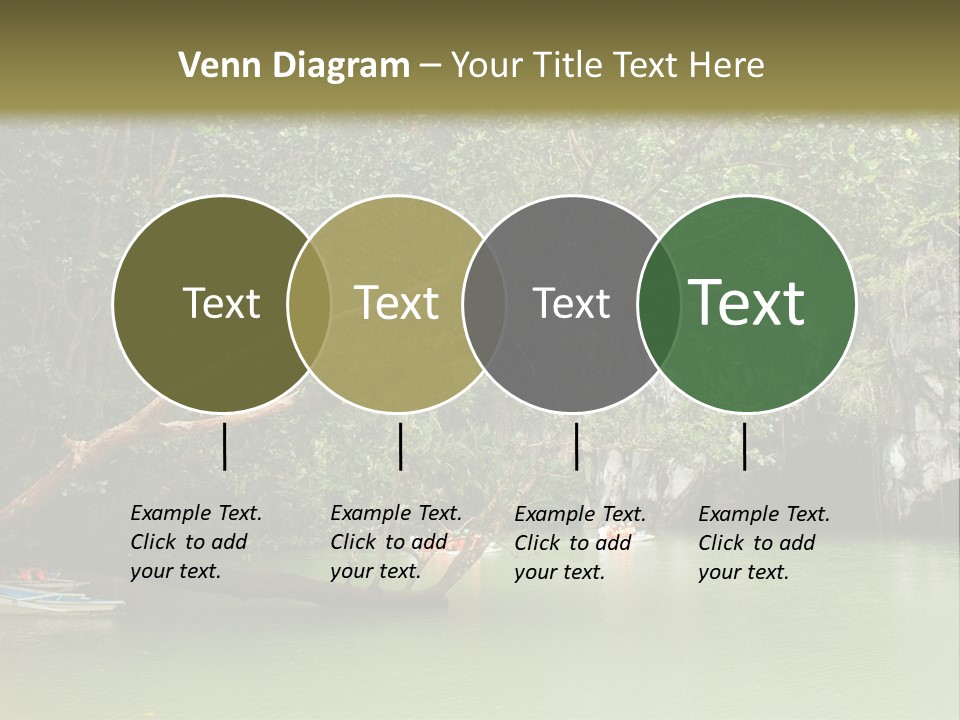 Venn Diagram – Your Title Text Here

Text

Text

Text

Text

Example Text. Click to add your text.

Example Text. Click to add your text.

Example Text. Click to add your text.

Example Text. Click to add your text.